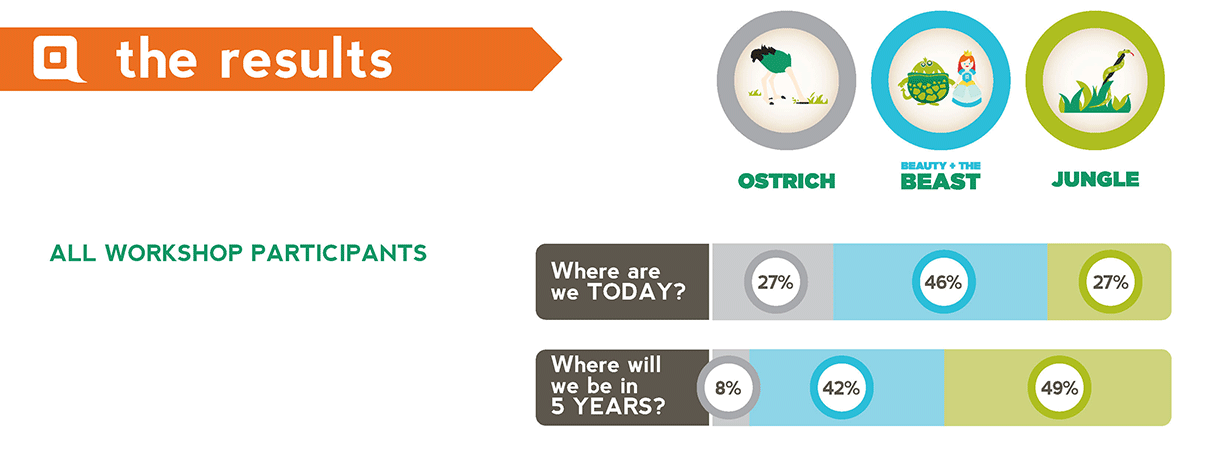 the results

OSTRICH

BEAUTY + THE BEAST

JUNGLE

ALL WORKSHOP PARTICIPANTS

Where are we TODAY? 27% 46% 27%

Where will we be in 5 YEARS? 8% 42% 49%